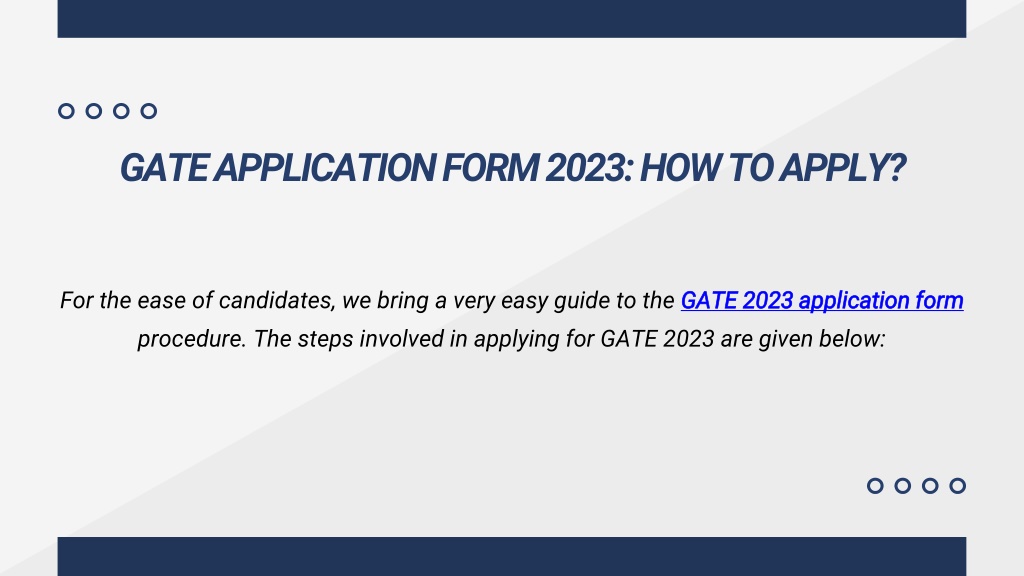 GATE APPLICATION FORM 2023: HOW TO APPLY?

For the ease of candidates, we bring a very easy guide to the GATE 2023 application form procedure. The steps involved in applying for GATE 2023 are given below: